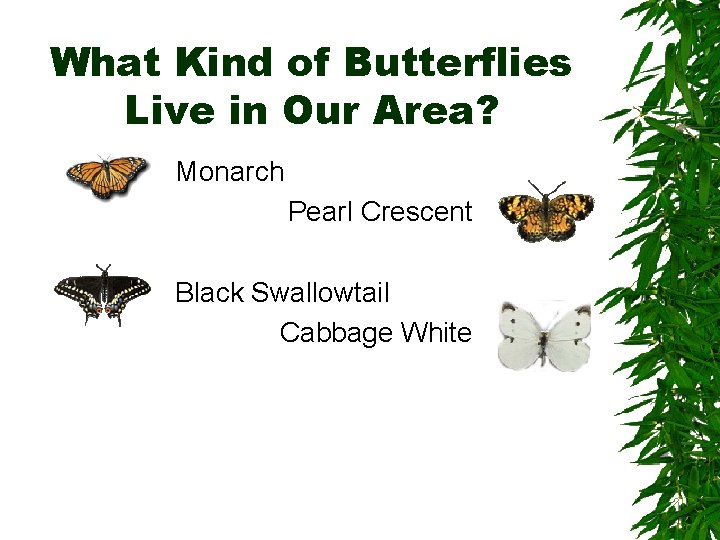 What Kind of Butterflies Live in Our Area?

Monarch

Pearl Crescent

Black Swallowtail

Cabbage White